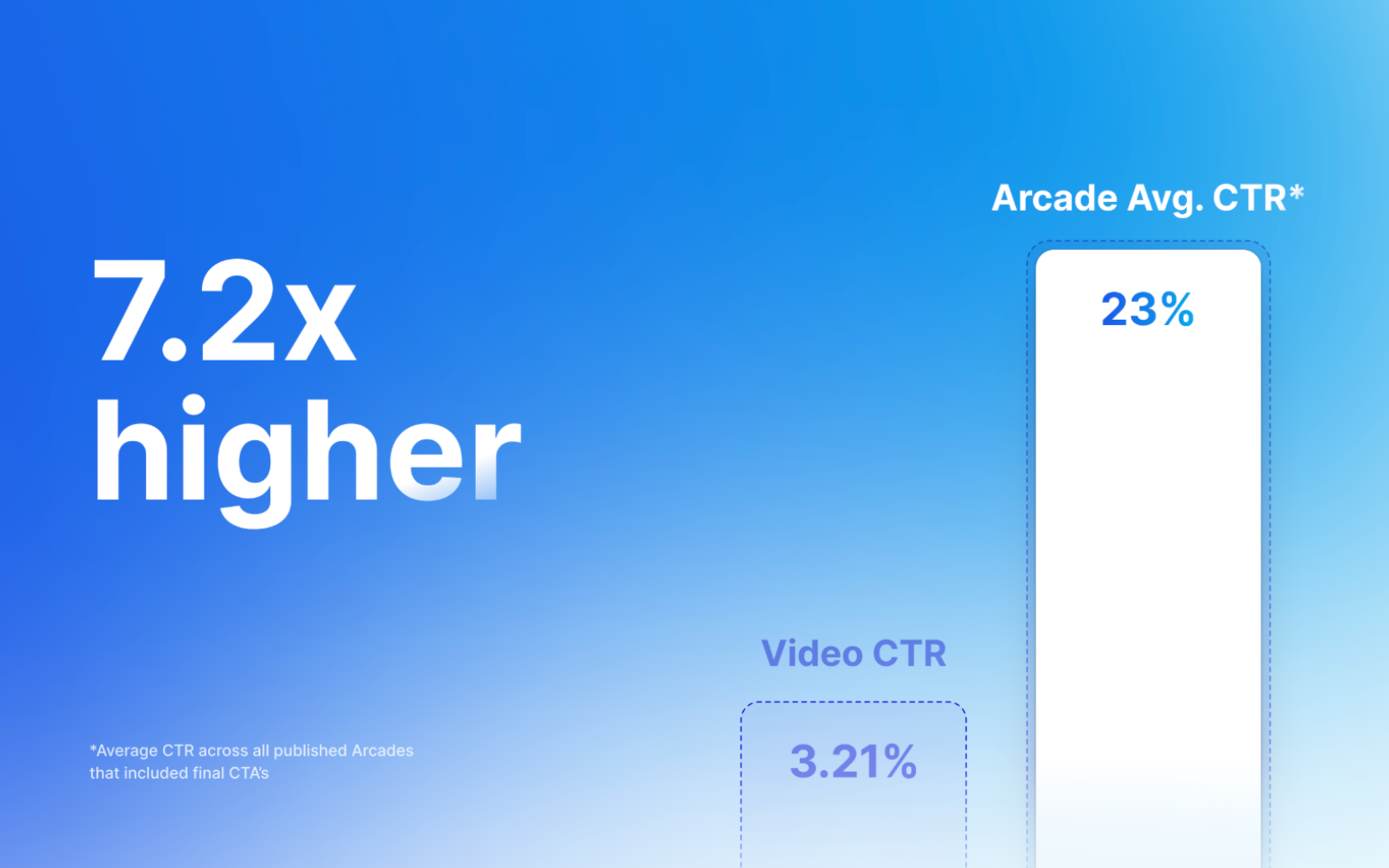 7.2x higher

*Average CTR across all published Arcades that included final CTA's

Video CTR

3.21%

Arcade Avg. CTR*

23%